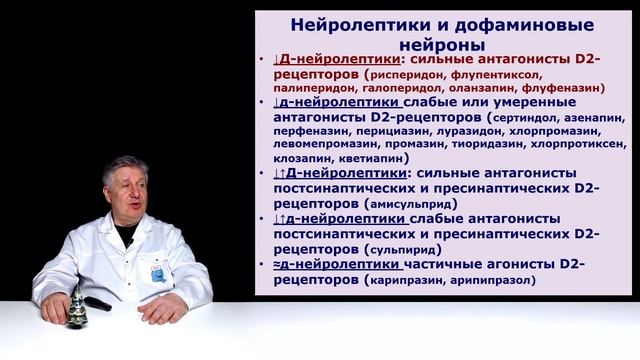 Нейролептики и дофаминовые нейроны

• ↓Д-нейролептики: сильные антагонисты D2-рецепторов (рисперидон, флупентиксол, палиперидон, галоперидол, оланзапин, флуфеназин)
• ↓д-нейролептики слабые или умеренные антагонисты D2-рецепторов (сертиндол, азенапин, перфеназин, перициазин, луразидон, хлорпромазин, левомепромазин, промазин, тиоридазин, хлорпротиксен, клозапин, кветиапин)
• ↓↑Д-нейролептики: сильные антагонисты постсинаптических и пресинаптических D2-рецепторов (амисульприд)
• ↓↑д-нейролептики слабые антагонисты постсинаптических и пресинаптических D2-рецепторов (сульпирид)
• ≈д-нейролептики частичные агонисты D2-рецепторов (карипразин, арипипразол)